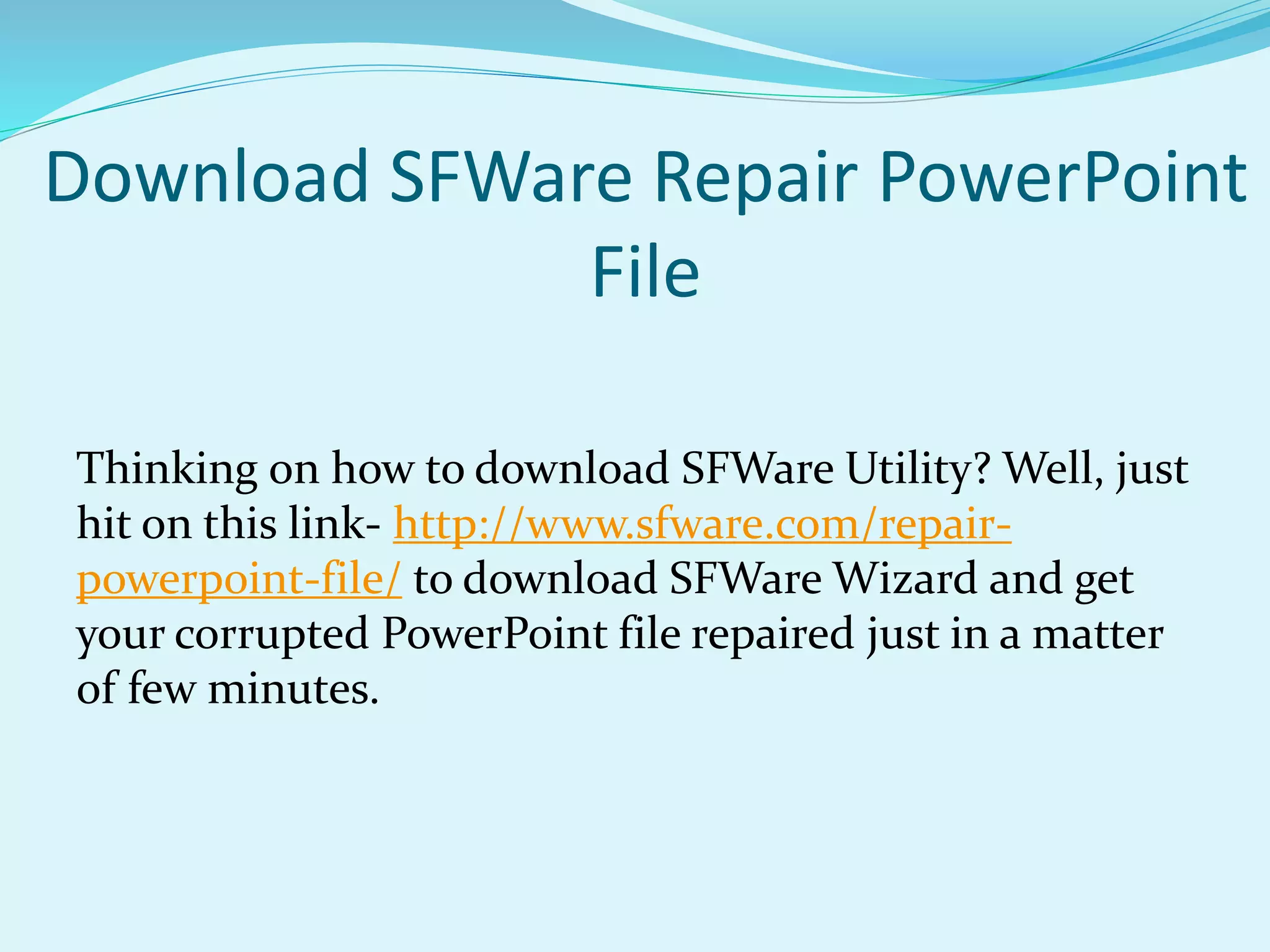 Download SFWare Repair PowerPoint File

Thinking on how to download SFWare Utility? Well, just hit on this link- http://www.sfware.com/repair-powerpoint-file/ to download SFWare Wizard and get your corrupted PowerPoint file repaired just in a matter of few minutes.